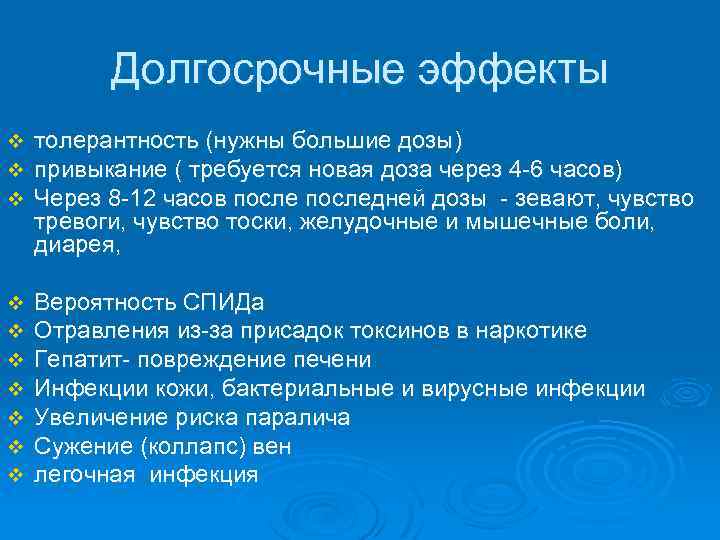 Долгосрочные эффекты

❖ толерантность (нужны большие дозы)
❖ привыкание ( требуется новая доза через 4-6 часов)
❖ Через 8-12 часов после последней дозы - зевают, чувство тревоги, чувство тоски, желудочные и мышечные боли, диарея,

❖ Вероятность СПИДа
❖ Отравления из-за присадок токсинов в наркотике
❖ Гепатит- повреждение печени
❖ Инфекции кожи, бактериальные и вирусные инфекции
❖ Увеличение риска паралича
❖ Сужение (коллапс) вен
❖ легочная инфекция